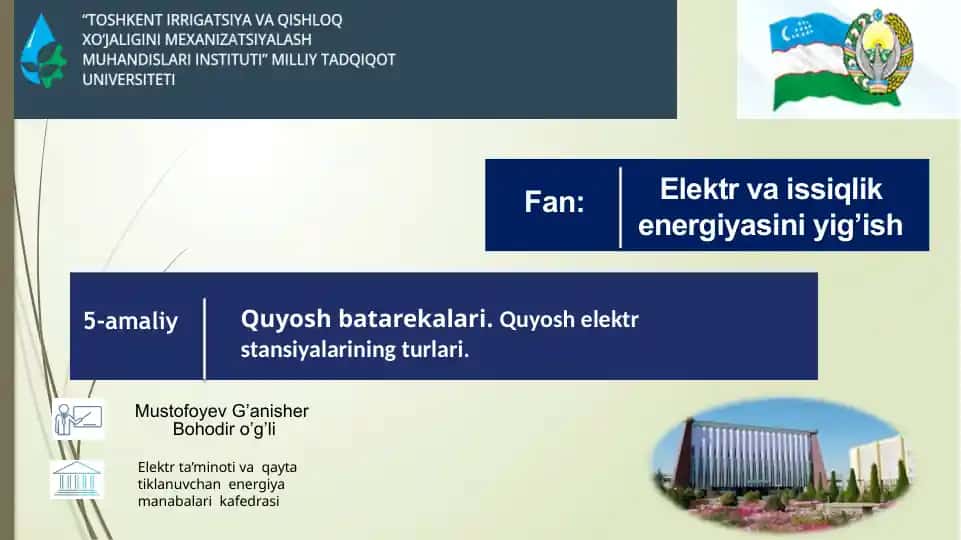 "TOSHKENT IRRIGATSIYA VA QISHLOQ XO'JALIGINI MEXANIZATSIYALASH MUHANDISLARI INSTITUTI" MILLIY TADQIQOT UNIVERSITETI

Fan:

Elektr va issiqlik energiyasini yig'ish

5-amaliy

Quyosh batarekalari. Quyosh elektr stansiyalarining turlari.

Mustofoyev G'anisher Bohodir o'g'li

Elektr ta'minoti va qayta tiklanuvchan energiya manabalari kafedrasi